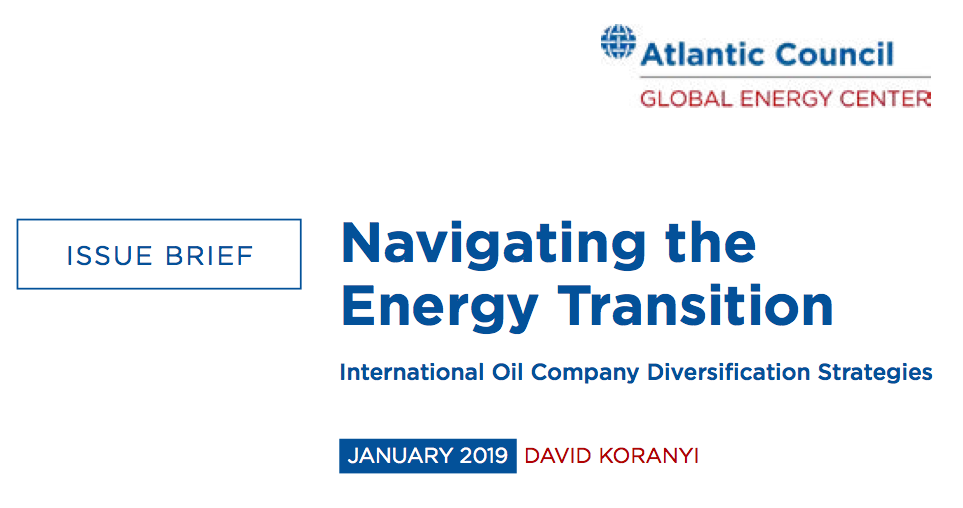 Atlantic Council
GLOBAL ENERGY CENTER

ISSUE BRIEF

Navigating the Energy Transition

International Oil Company Diversification Strategies

JANUARY 2019 DAVID KORANYI